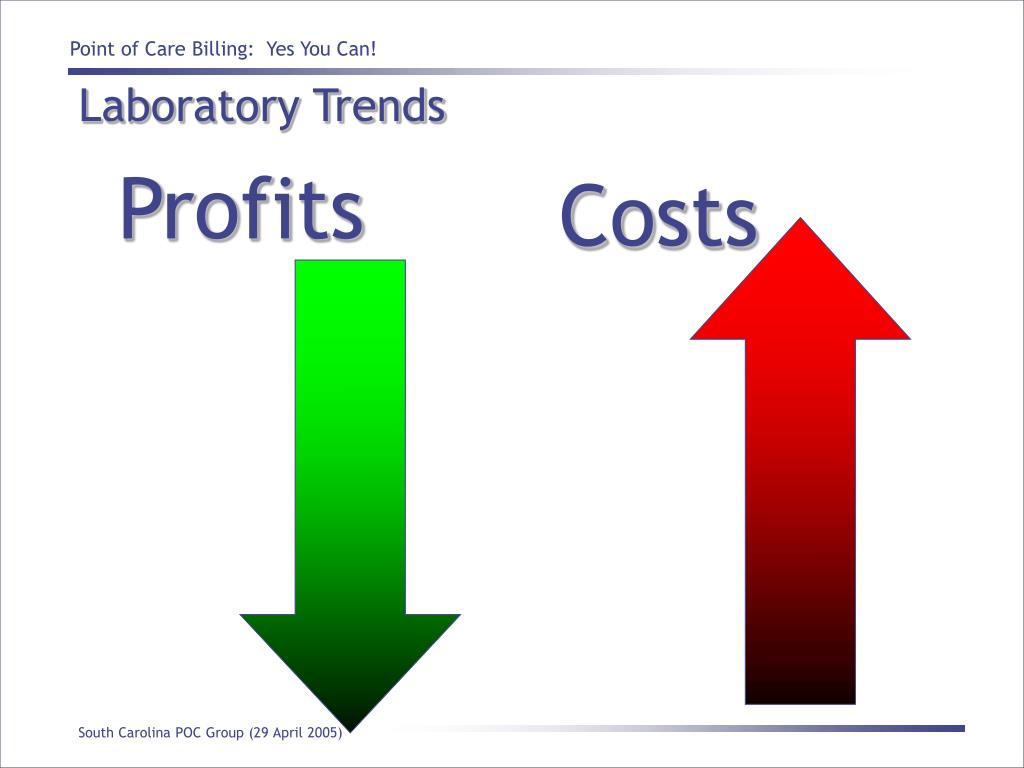 Point of Care Billing:  Yes You Can!

Laboratory Trends

Profits

Costs

South Carolina POC Group (29 April 2005)